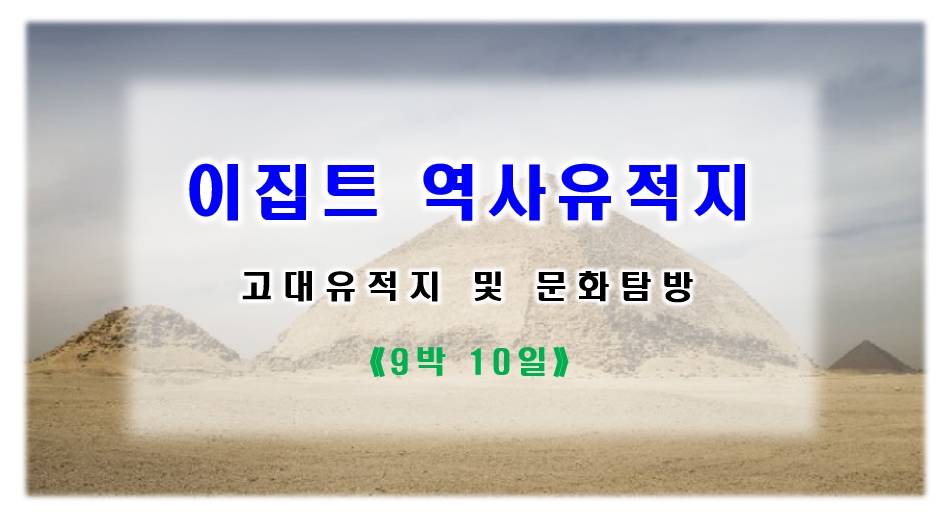 이집트 역사유적지

고대유적지 및 문화탐방

《9박 10일》